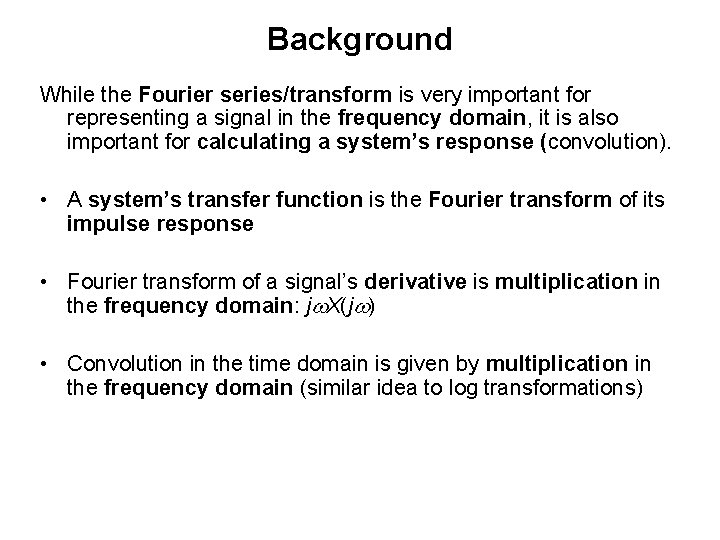 Background

While the Fourier series/transform is very important for representing a signal in the frequency domain, it is also important for calculating a system's response (convolution).

• A system's transfer function is the Fourier transform of its impulse response

• Fourier transform of a signal's derivative is multiplication in the frequency domain: $j\omega X(j\omega)$

• Convolution in the time domain is given by multiplication in the frequency domain (similar idea to log transformations)